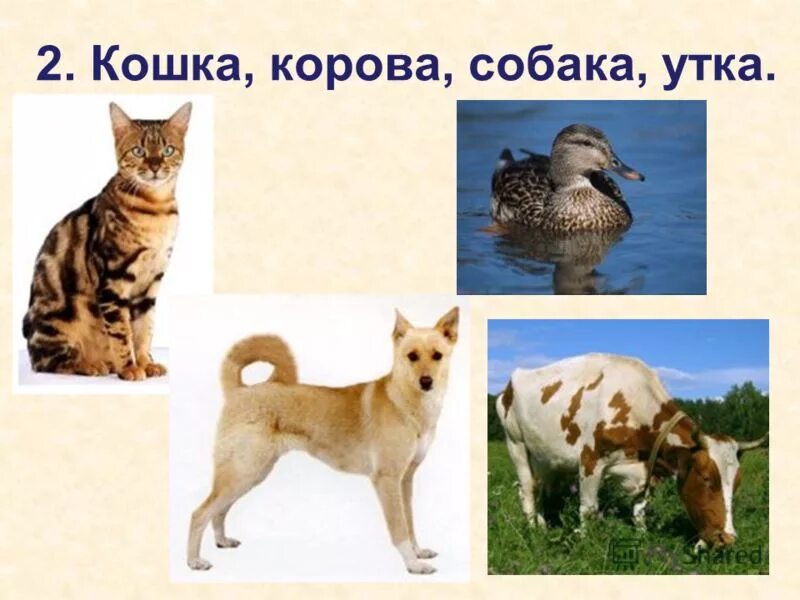 2. Кошка, корова, собака, утка.

Shared